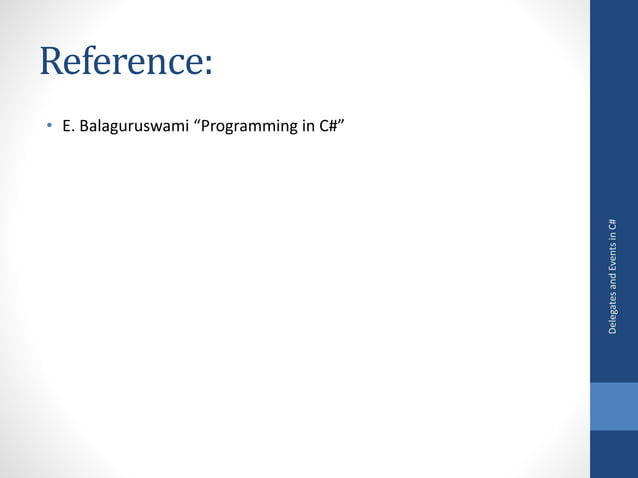 Reference:

• E. Balaguruswami “Programming in C#”

Delegates and Events in C#